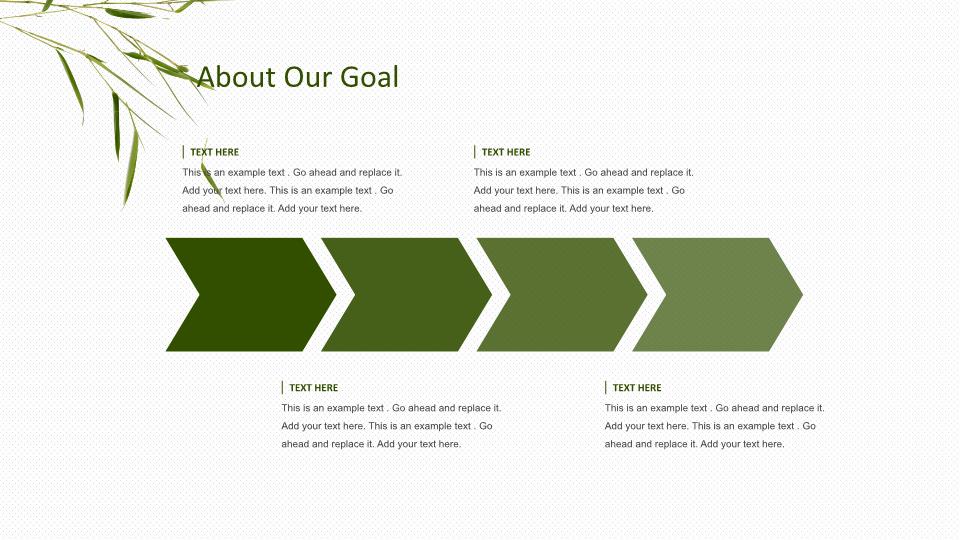 About Our Goal

TEXT HERE
This is an example text . Go ahead and replace it. Add your text here. This is an example text . Go ahead and replace it. Add your text here.

TEXT HERE
This is an example text . Go ahead and replace it. Add your text here. This is an example text . Go ahead and replace it. Add your text here.

TEXT HERE
This is an example text . Go ahead and replace it. Add your text here. This is an example text . Go ahead and replace it. Add your text here.

TEXT HERE
This is an example text . Go ahead and replace it. Add your text here. This is an example text . Go ahead and replace it. Add your text here.